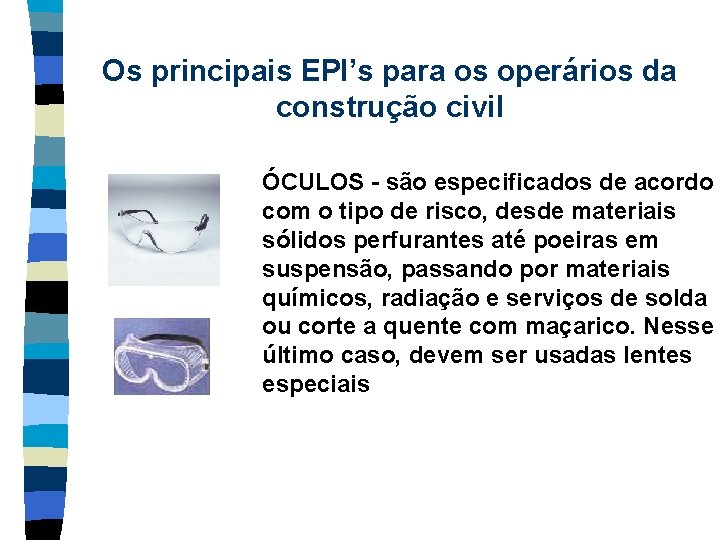 Os principais EPI's para os operários da construção civil

ÓCULOS - são especificados de acordo com o tipo de risco, desde materiais sólidos perfurantes até poeiras em suspensão, passando por materiais químicos, radiação e serviços de solda ou corte a quente com maçarico. Nesse último caso, devem ser usadas lentes especiais